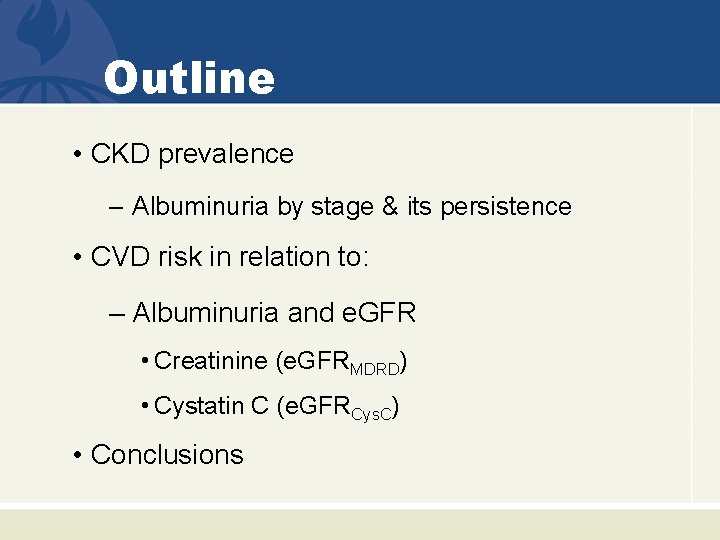 Outline

• CKD prevalence

– Albuminuria by stage & its persistence

• CVD risk in relation to:

– Albuminuria and eGFR

• Creatinine ($eGFR_{MDRD}$)

• Cystatin C ($eGFR_{CysC}$)

• Conclusions